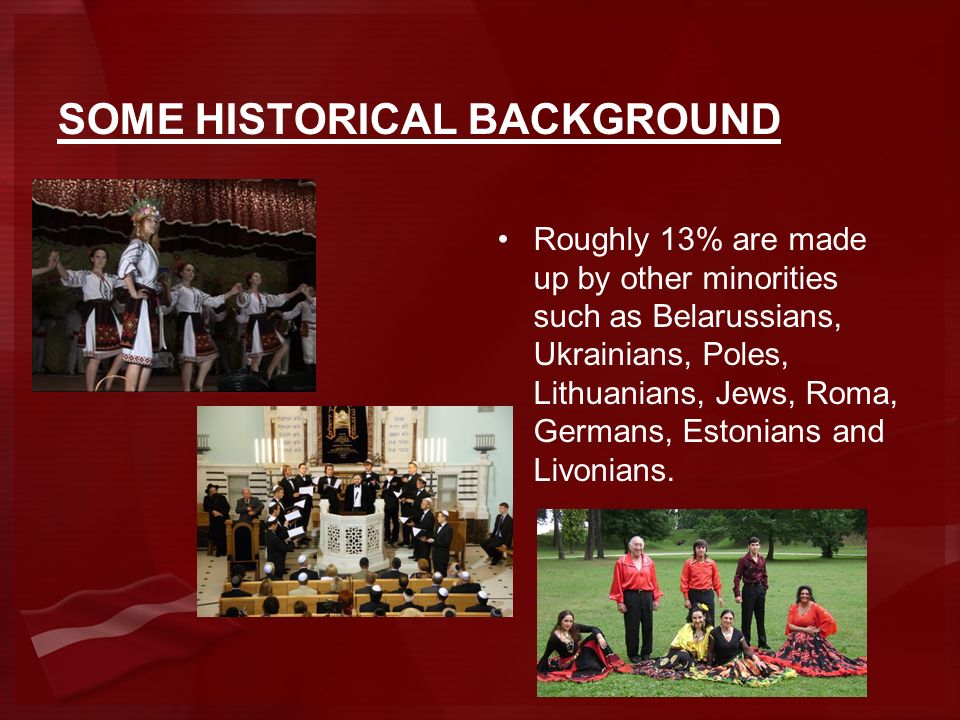 SOME HISTORICAL BACKGROUND

• Roughly 13% are made up by other minorities such as Belarussians, Ukrainians, Poles, Lithuanians, Jews, Roma, Germans, Estonians and Livonians.